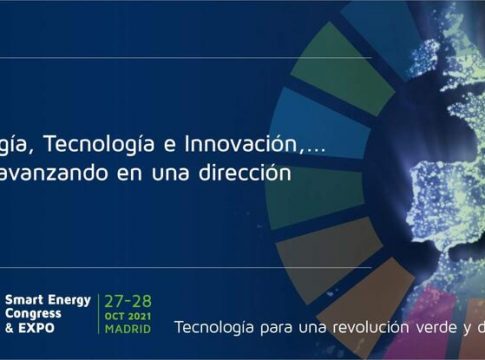 gía, Tecnología e Innovación,...
avanzando en una dirección

Smart Energy Congress & EXPO

27-28 OCT 2021 MADRID

Tecnología para una revolución verde y d